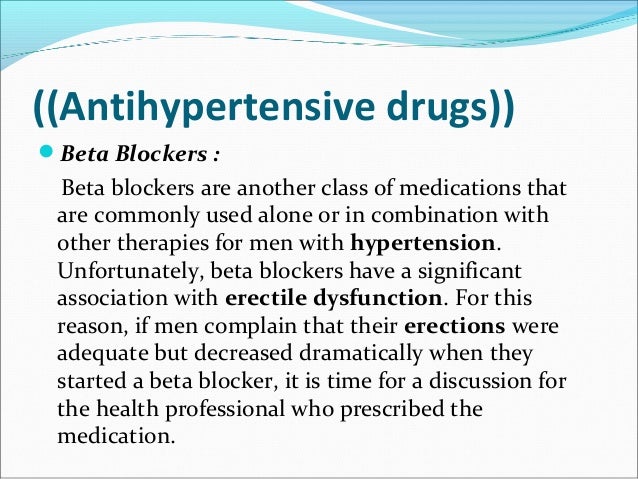 ((Antihypertensive drugs))

Beta Blockers :

Beta blockers are another class of medications that are commonly used alone or in combination with other therapies for men with hypertension. Unfortunately, beta blockers have a significant association with erectile dysfunction. For this reason, if men complain that their erections were adequate but decreased dramatically when they started a beta blocker, it is time for a discussion for the health professional who prescribed the medication.